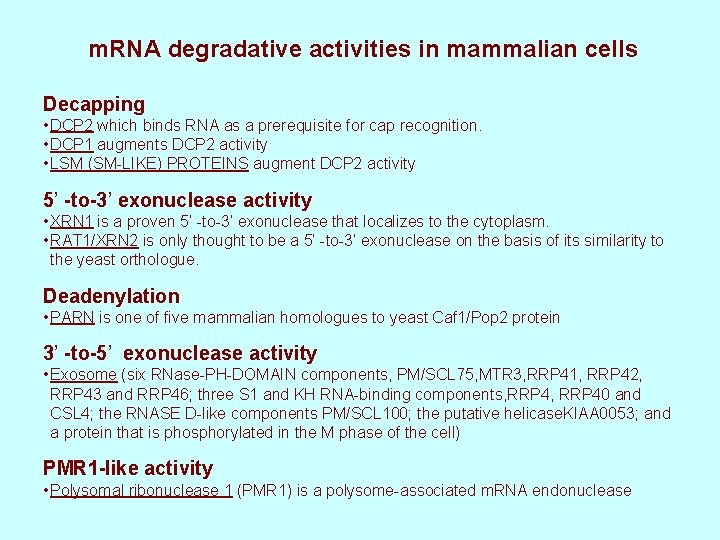 mRNA degradative activities in mammalian cells

Decapping
•DCP2 which binds RNA as a prerequisite for cap recognition.
•DCP1 augments DCP2 activity
•LSM (SM-LIKE) PROTEINS augment DCP2 activity

5' -to-3' exonuclease activity
•XRN1 is a proven 5' -to-3' exonuclease that localizes to the cytoplasm.
•RAT1/XRN2 is only thought to be a 5' -to-3' exonuclease on the basis of its similarity to the yeast orthologue.

Deadenylation
•PARN is one of five mammalian homologues to yeast Caf1/Pop2 protein

3' -to-5' exonuclease activity
•Exosome (six RNase-PH-DOMAIN components, PM/SCL75,MTR3,RRP41, RRP42, RRP43 and RRP46; three S1 and KH RNA-binding components,RRP4, RRP40 and CSL4; the RNASE D-like components PM/SCL100; the putative helicaseKIAA0053; and a protein that is phosphorylated in the M phase of the cell)

PMR1-like activity
•Polysomal ribonuclease 1 (PMR1) is a polysome-associated mRNA endonuclease